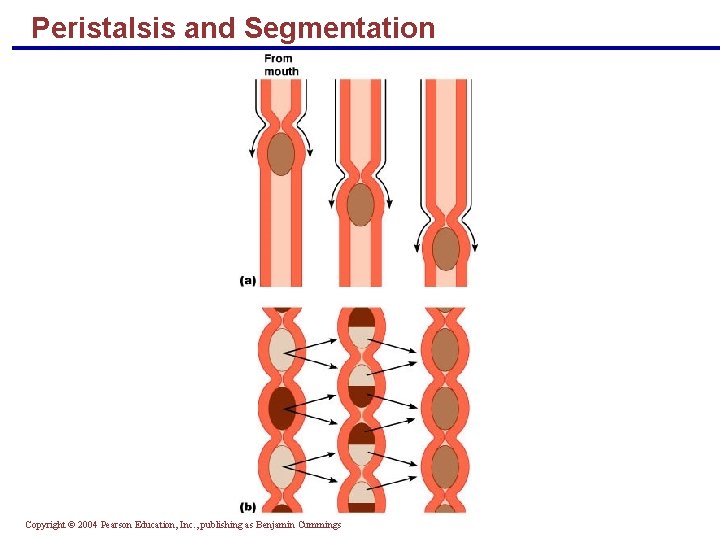 Peristalsis and Segmentation

From mouth

(a)

(b)

Copyright © 2004 Pearson Education, Inc., publishing as Benjamin Cummings